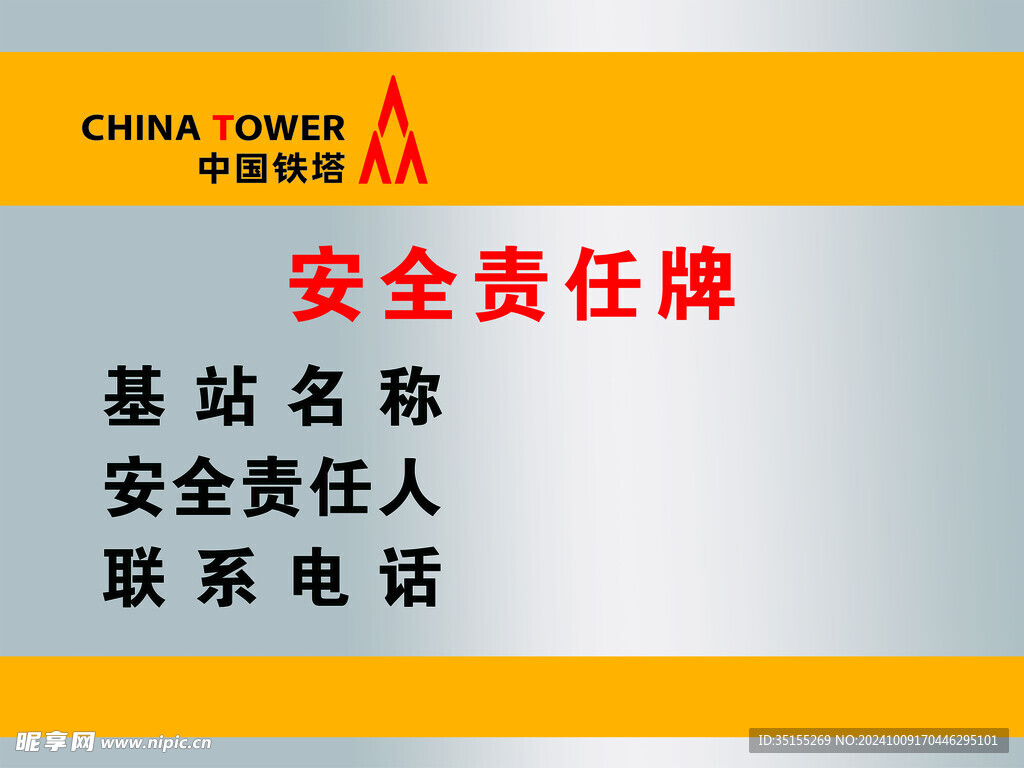 CHINA TOWER
中国铁塔

安全责任牌

基站名称
安全责任人
联系电话

昵享网 www.nipic.cn
ID:35155269 NO:20241009170446295101